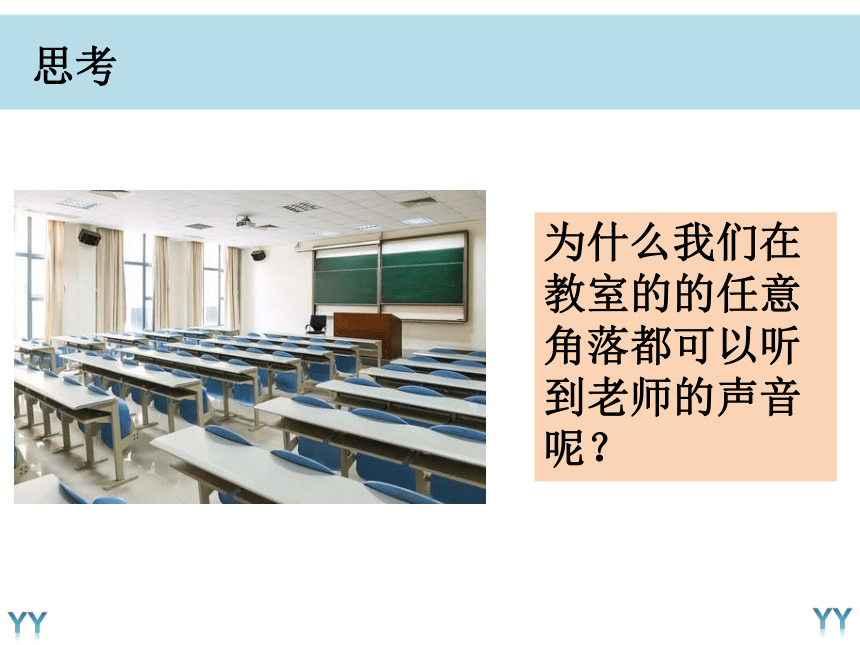 思考

为什么我们在教室的的任意角落都可以听到老师的声音呢？

YY

YY